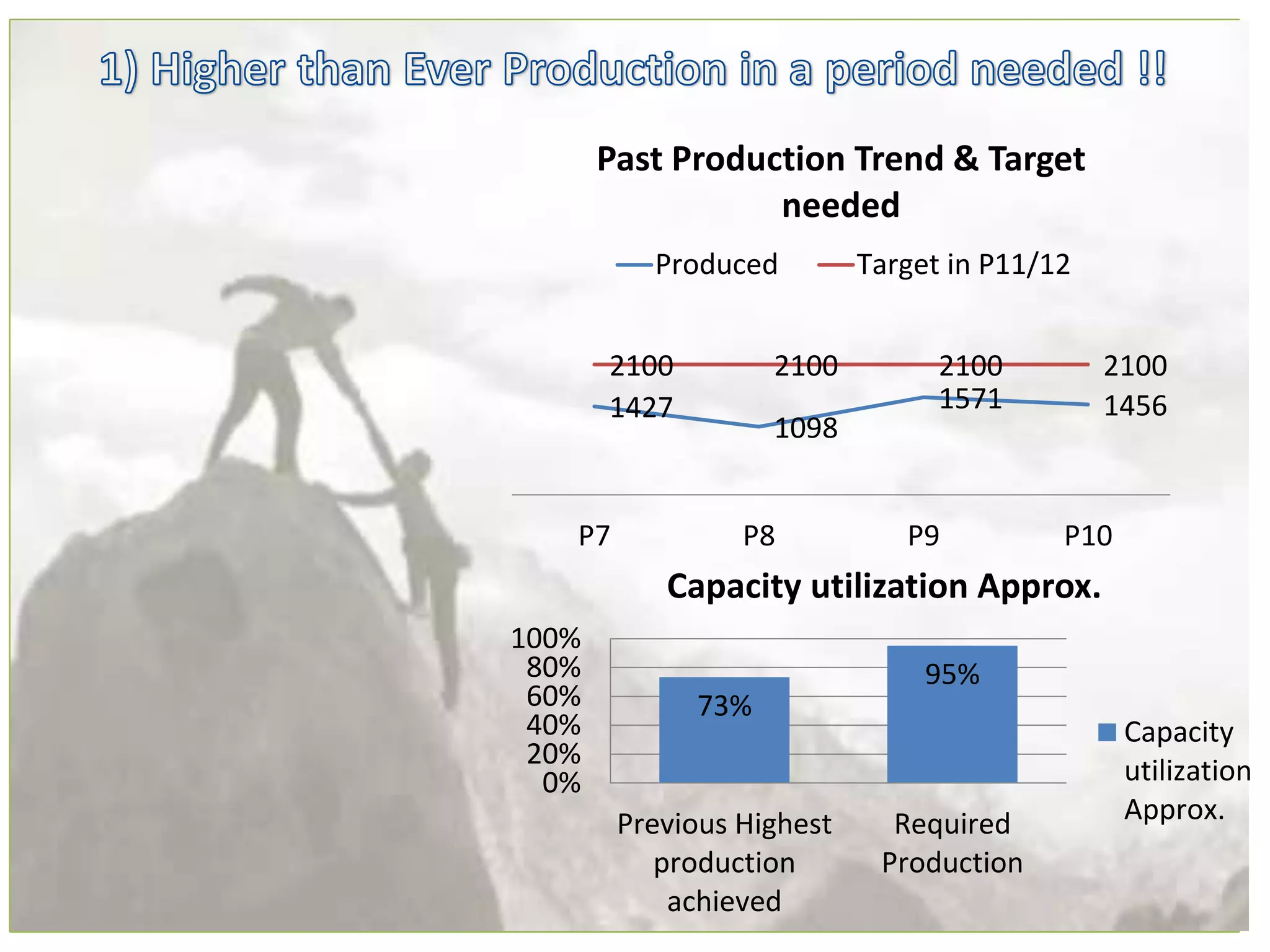 1) Higher than Ever Production in a period needed !!

Past Production Trend & Target needed

Produced    Target in P11/12

2100    2100    2100    2100

1427    1098    1571    1456

P7    P8    P9    P10

Capacity utilization Approx.

100%
80%
60%
40%
20%
0%

73%    95%

Previous Highest production achieved    Required Production

Capacity utilization Approx.